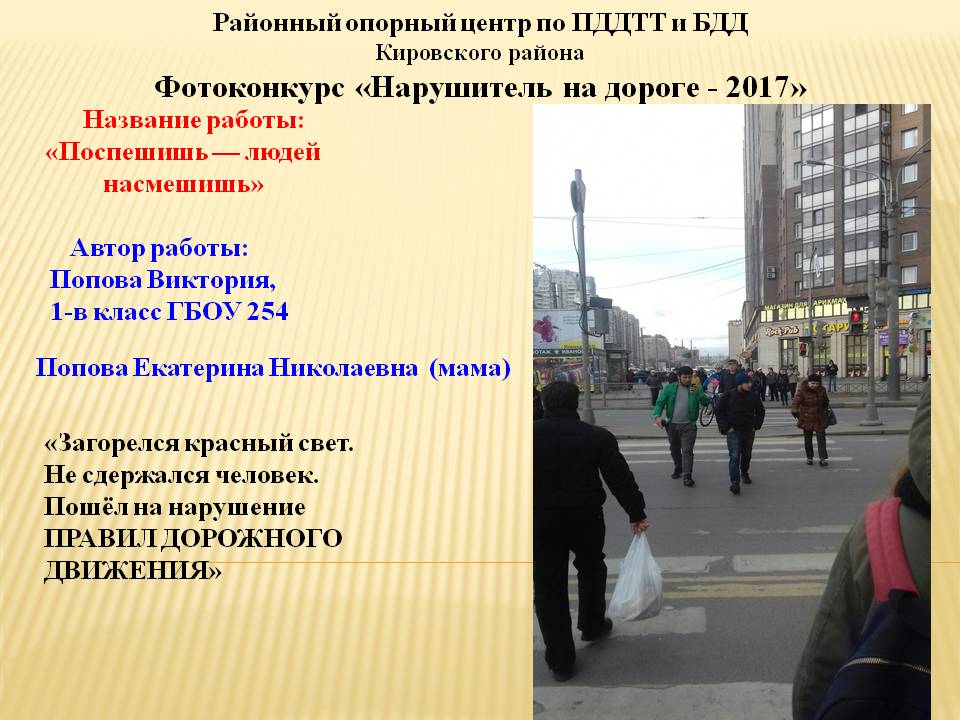 Районный опорный центр по ПДДТТ и БДД
Кировского района
Фотоконкурс «Нарушитель на дороге - 2017»

Название работы:
«Поспешишь — людей насмешишь»

Автор работы:
Попова Виктория,
1-в класс ГБОУ 254

Попова Екатерина Николаевна (мама)

«Загорелся красный свет.
Не сдержался человек.
Пошёл на нарушение
ПРАВИЛ ДОРОЖНОГО ДВИЖЕНИЯ»